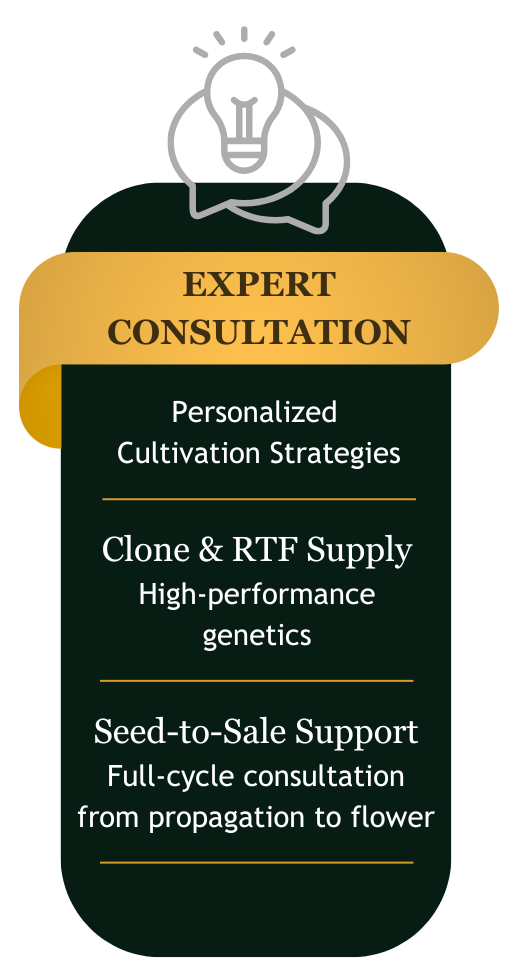 EXPERT CONSULTATION

Personalized Cultivation Strategies

Clone & RTF Supply
High-performance genetics

Seed-to-Sale Support
Full-cycle consultation from propagation to flower